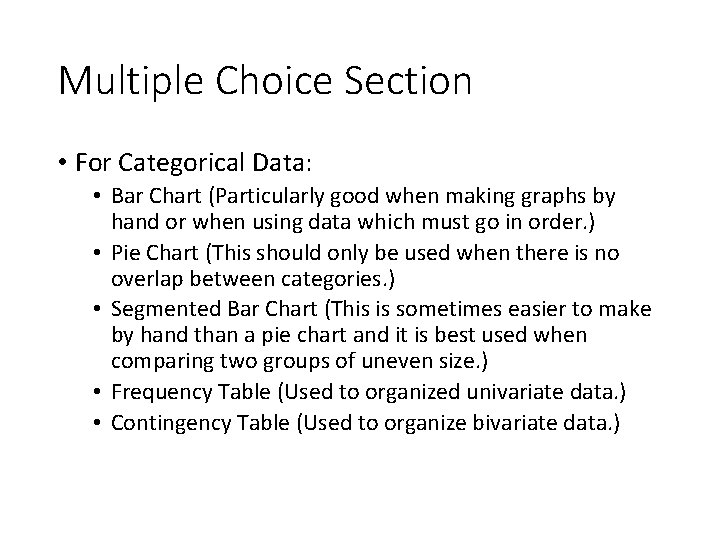 Multiple Choice Section

• For Categorical Data:
  • Bar Chart (Particularly good when making graphs by hand or when using data which must go in order.)
  • Pie Chart (This should only be used when there is no overlap between categories.)
  • Segmented Bar Chart (This is sometimes easier to make by hand than a pie chart and it is best used when comparing two groups of uneven size.)
  • Frequency Table (Used to organized univariate data.)
  • Contingency Table (Used to organize bivariate data.)